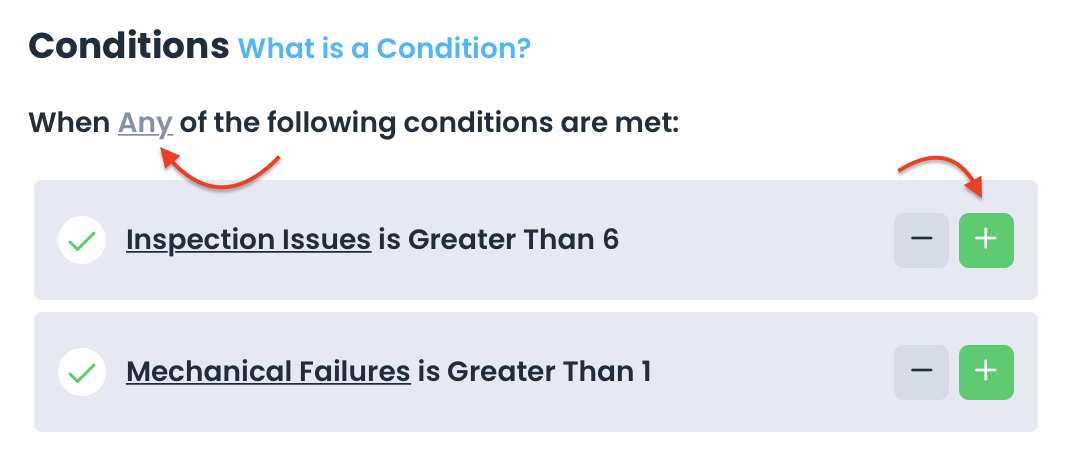 Conditions What is a Condition?

When Any of the following conditions are met:

Inspection Issues is Greater Than 6

−  +

Mechanical Failures is Greater Than 1

−  +